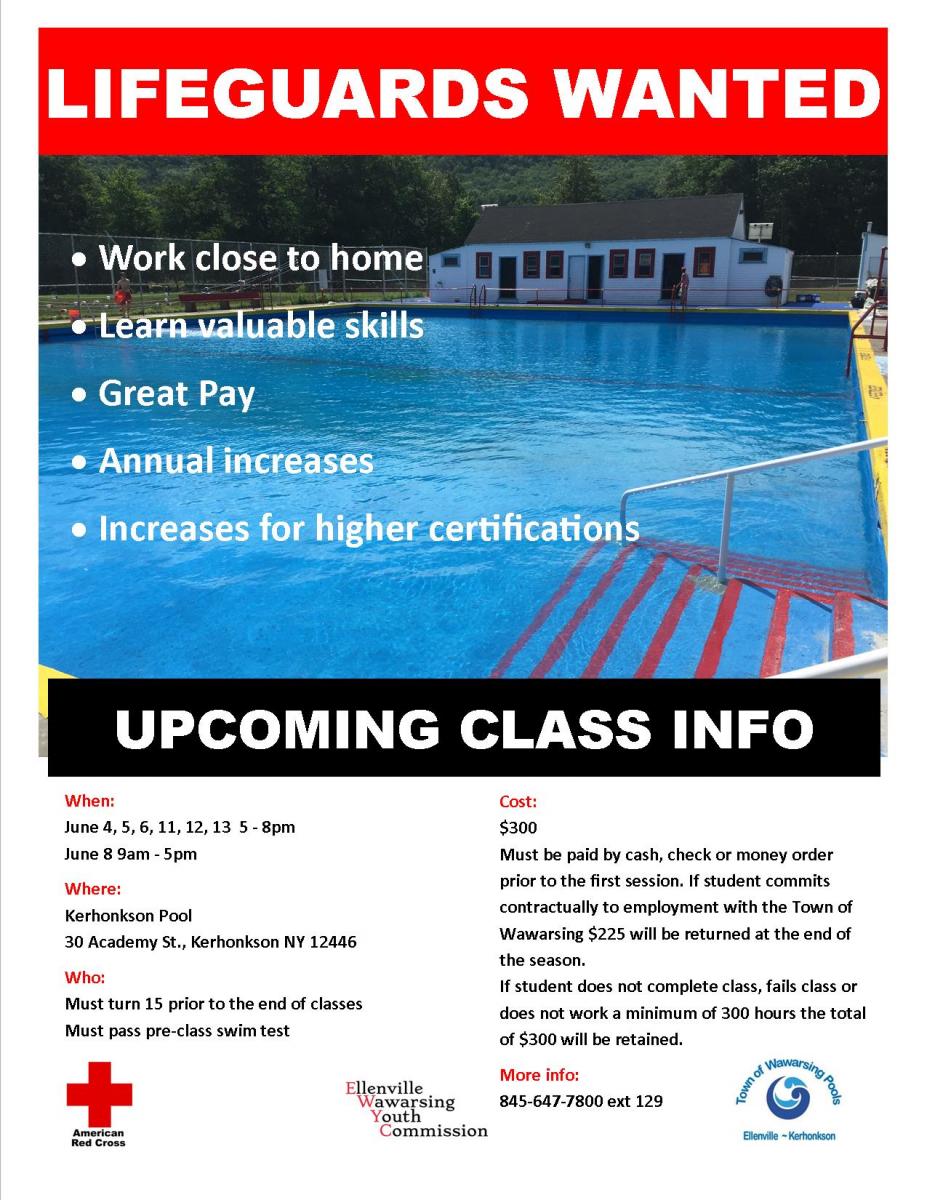 LIFEGUARDS WANTED

• Work close to home
• Learn valuable skills
• Great Pay
• Annual increases
• Increases for higher certifications

UPCOMING CLASS INFO

When:
June 4, 5, 6, 11, 12, 13 5 - 8pm
June 8 9am - 5pm

Where:
Kerhonkson Pool
30 Academy St., Kerhonkson NY 12446

Who:
Must turn 15 prior to the end of classes
Must pass pre-class swim test

Cost:
$300
Must be paid by cash, check or money order prior to the first session. If student commits contractually to employment with the Town of Wawarsing $225 will be returned at the end of the season.
If student does not complete class, fails class or does not work a minimum of 300 hours the total of $300 will be retained.

More info:
845-647-7800 ext 129

American Red Cross

Ellenville
Wawarsing
Youth
Commission

Town of Wawarsing Pools
Ellenville ~ Kerhonkson